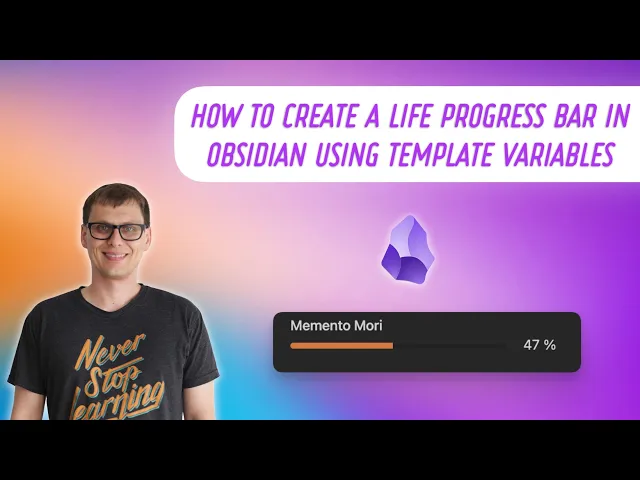 HOW TO CREATE A LIFE PROGRESS BAR IN OBSIDIAN USING TEMPLATE VARIABLES

Memento Mori

47 %

Never Stop Learning